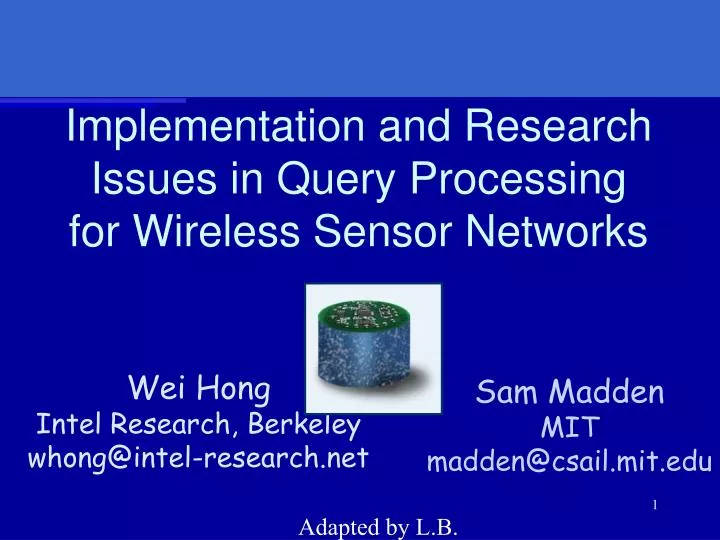 Implementation and Research Issues in Query Processing for Wireless Sensor Networks

Wei Hong
Intel Research, Berkeley
whong@intel-research.net

Sam Madden
MIT
madden@csail.mit.edu

1

Adapted by L.B.